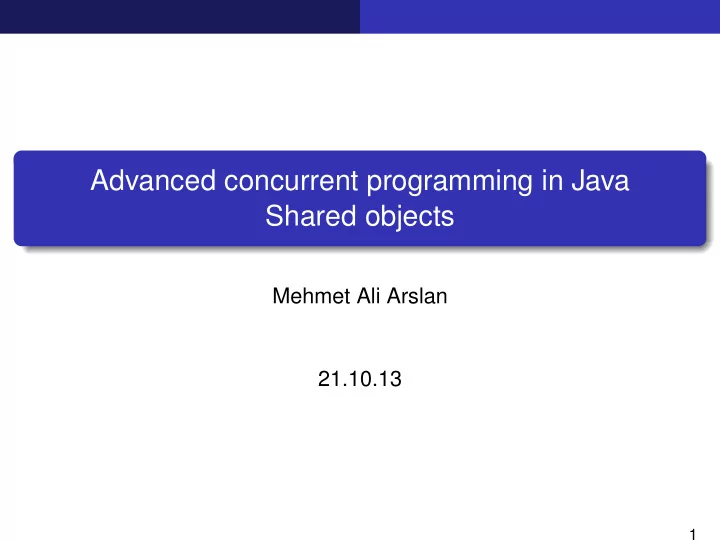 Advanced concurrent programming in Java
Shared objects

Mehmet Ali Arslan

21.10.13

1